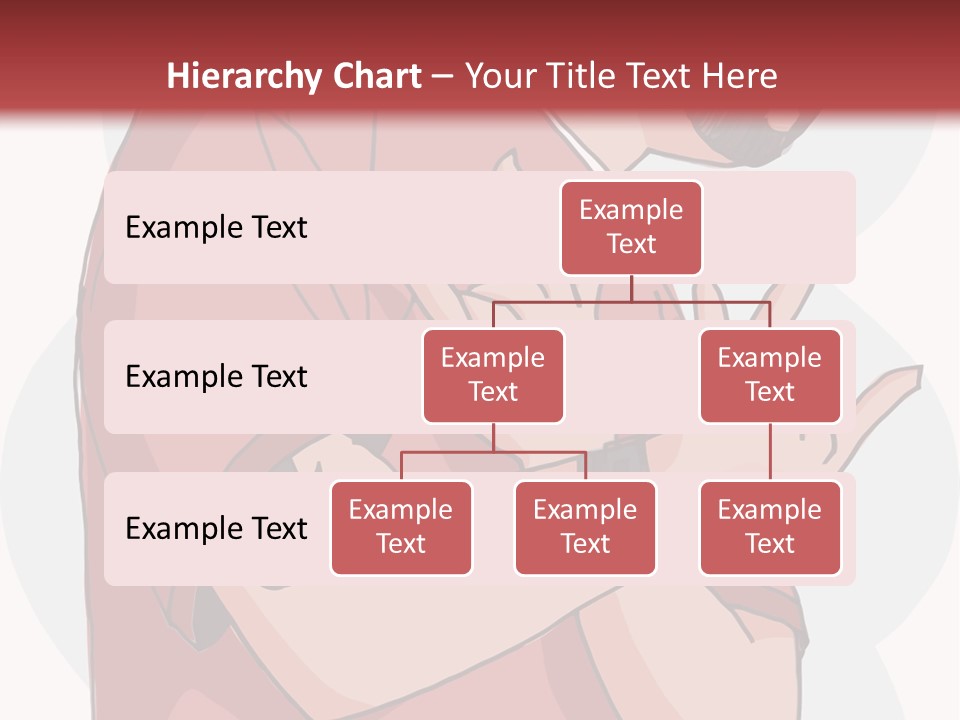 Hierarchy Chart – Your Title Text Here

Example Text

Example Text

Example Text

Example Text

Example Text

Example Text

Example Text

Example Text

Example Text